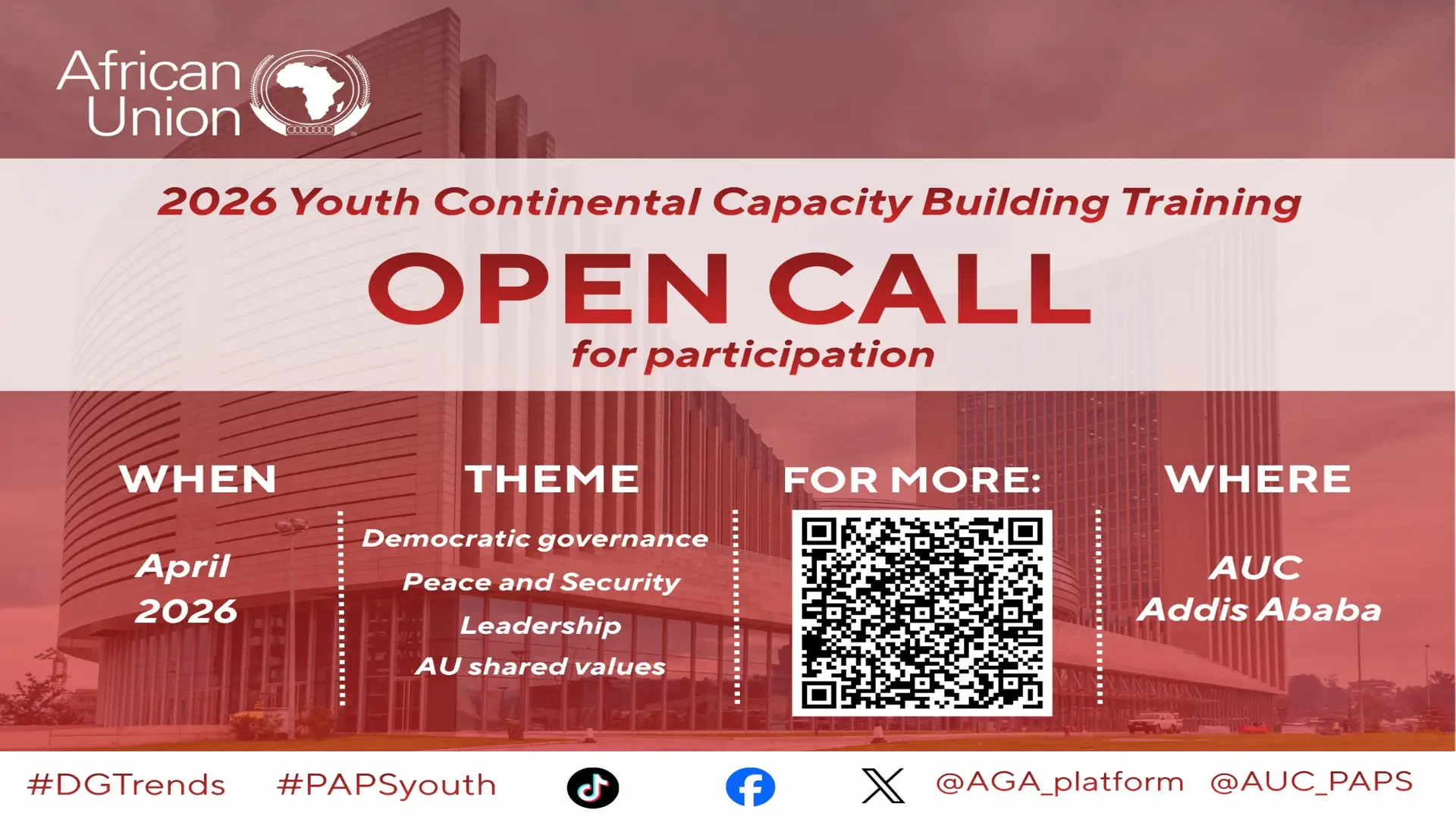 African Union

2026 Youth Continental Capacity Building Training

OPEN CALL

for participation

WHEN

April 2026

THEME

Democratic governance

Peace and Security

Leadership

AU shared values

FOR MORE:

WHERE

AUC

Addis Ababa

#DGTrends #PAPSyouth @AGA_platform @AUC_PAPS